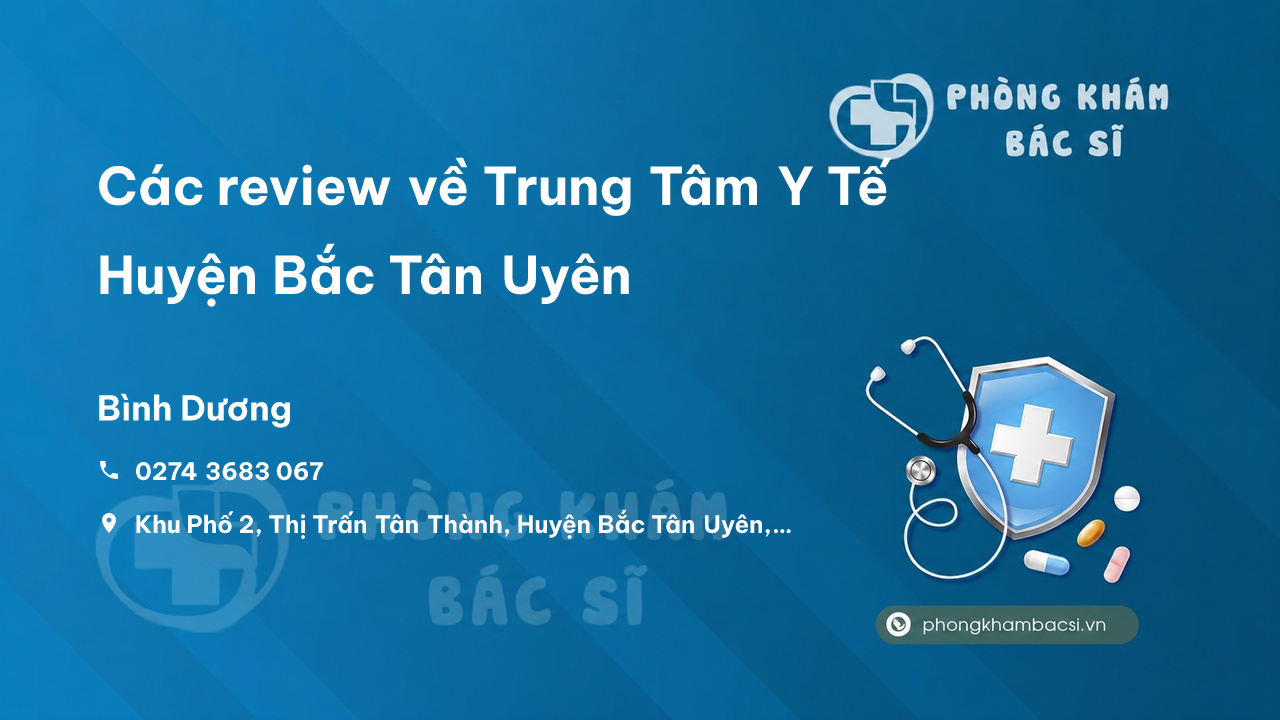 PHÒNG KHÁM BÁC SĨ

Các review về Trung Tâm Y Tế Huyện Bắc Tân Uyên

Bình Dương

0274 3683 067

Khu Phố 2, Thị Trấn Tân Thành, Huyện Bắc Tân Uyên,...

PHÒNG KHÁM BÁC SĨ

phongkhambacsi.vn